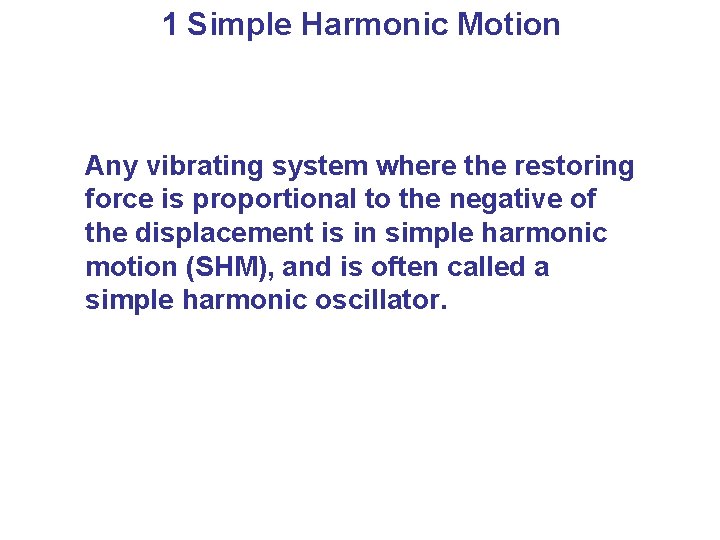 1 Simple Harmonic Motion

Any vibrating system where the restoring force is proportional to the negative of the displacement is in simple harmonic motion (SHM), and is often called a simple harmonic oscillator.